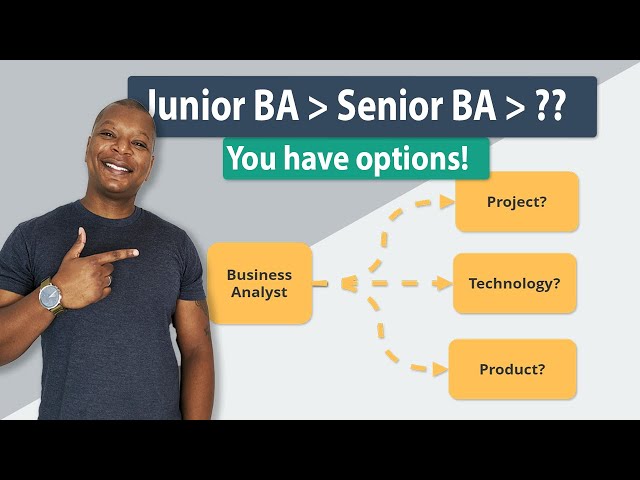 Junior BA > Senior BA > ??

You have options!

Business Analyst

Project?

Technology?

Product?